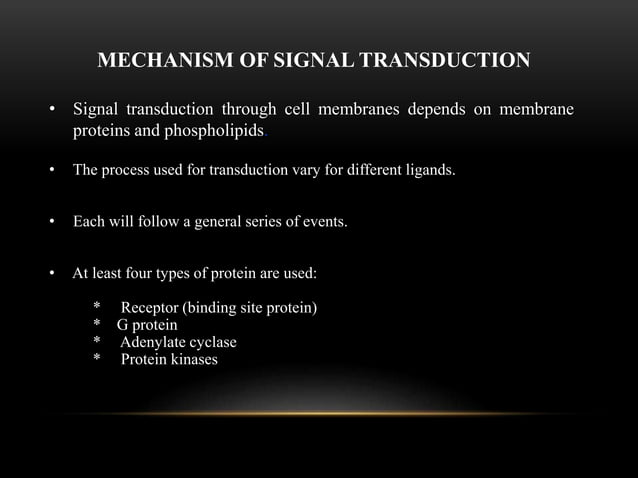 MECHANISM OF SIGNAL TRANSDUCTION

• Signal transduction through cell membranes depends on membrane proteins and phospholipids.

• The process used for transduction vary for different ligands.

• Each will follow a general series of events.

• At least four types of protein are used:

* Receptor (binding site protein)
* G protein
* Adenylate cyclase
* Protein kinases